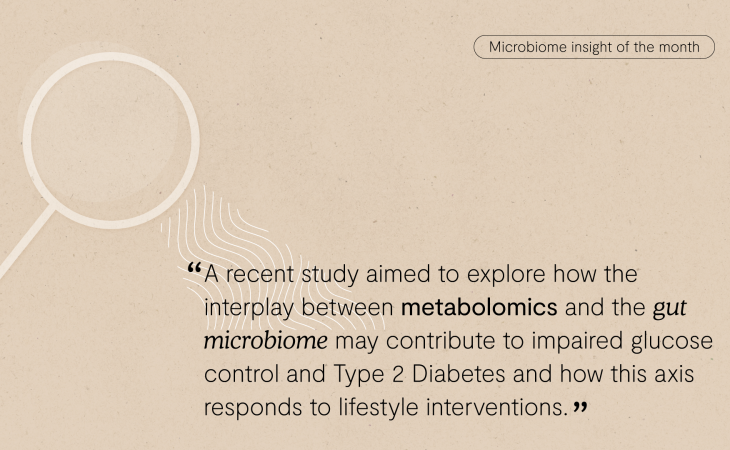 Microbiome insight of the month

“A recent study aimed to explore how the interplay between metabolomics and the gut microbiome may contribute to impaired glucose control and Type 2 Diabetes and how this axis responds to lifestyle interventions.”